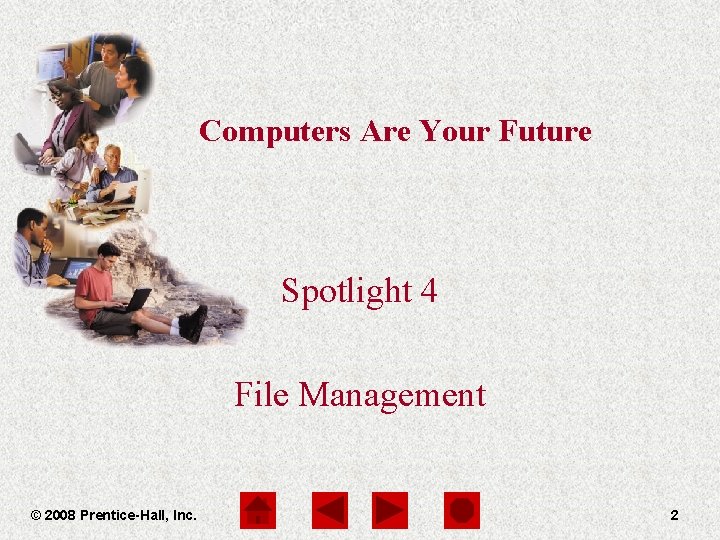 Computers Are Your Future

Spotlight 4

File Management

© 2008 Prentice-Hall, Inc.

2